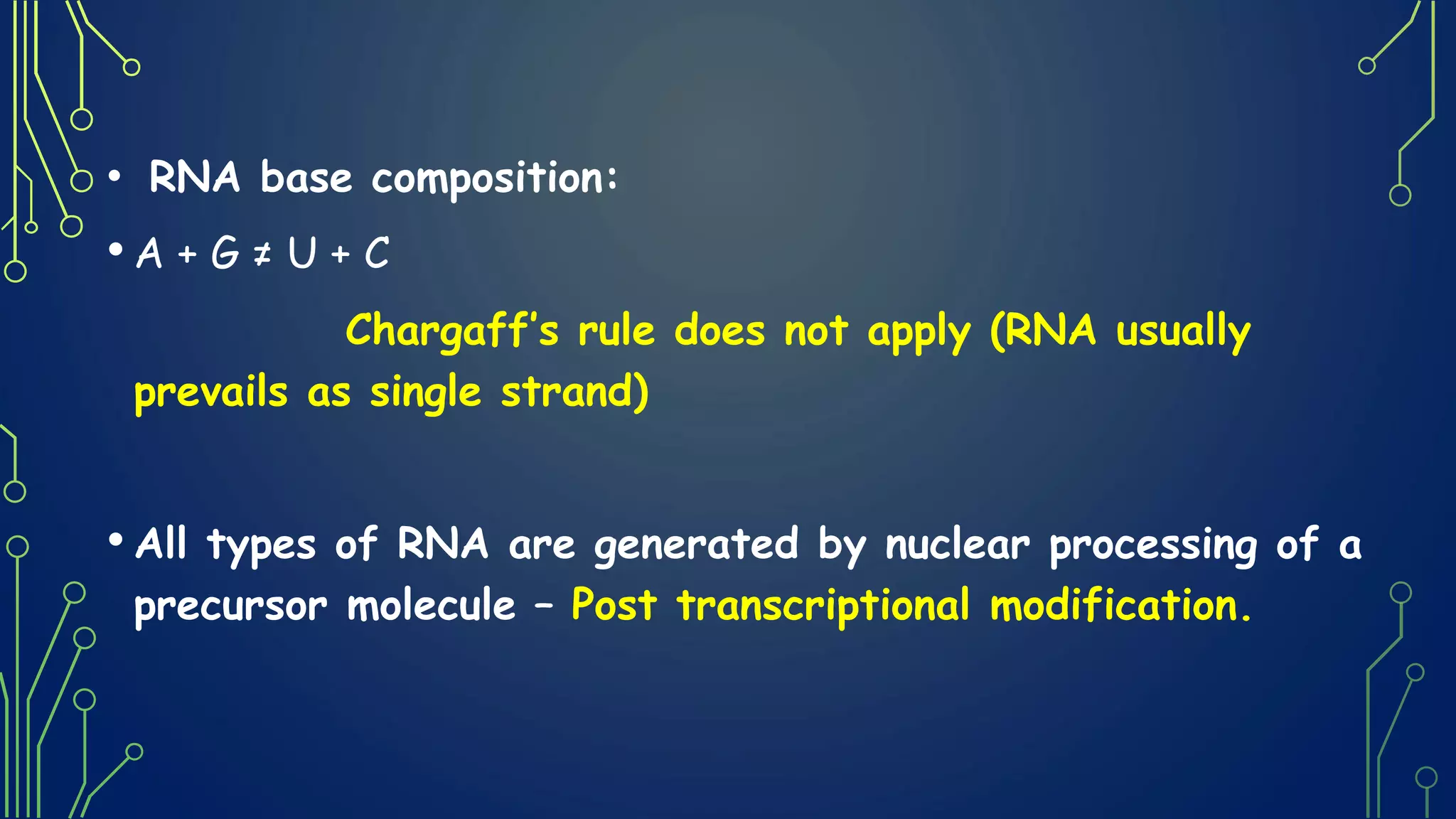 • RNA base composition:

• $A + G \neq U + C$

Chargaff's rule does not apply (RNA usually prevails as single strand)

• All types of RNA are generated by nuclear processing of a precursor molecule – Post transcriptional modification.